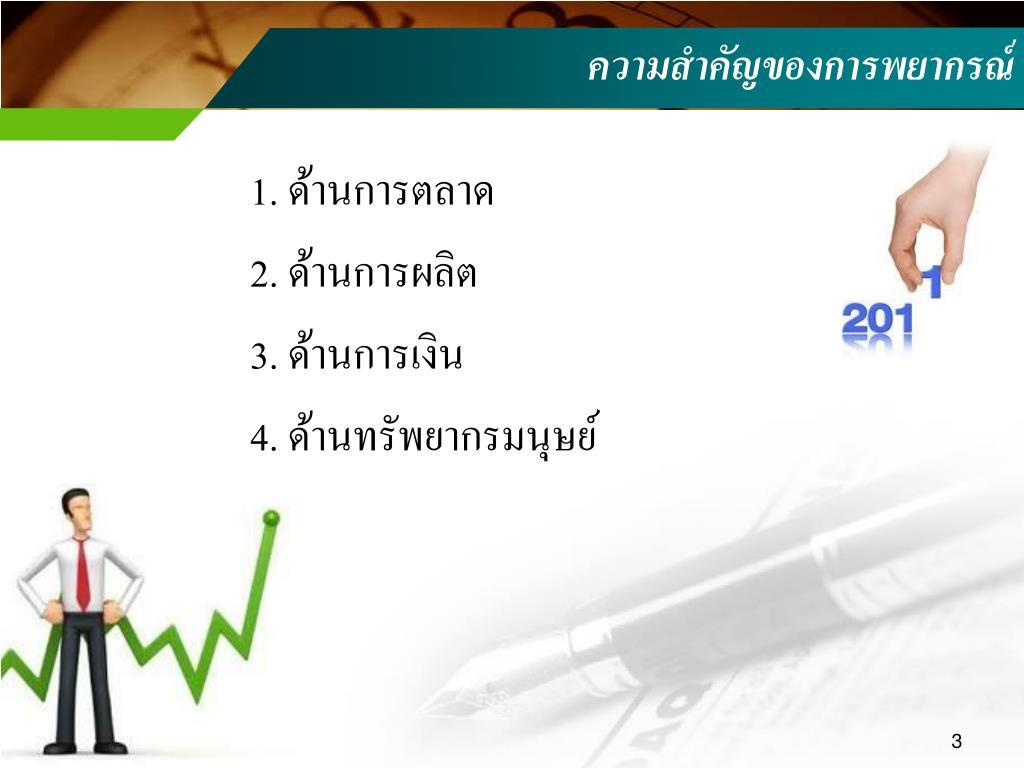 ความสำคัญของการพยากรณ์

1. ด้านการตลาด

2. ด้านการผลิต

3. ด้านการเงิน

4. ด้านทรัพยากรมนุษย์

201

1

3